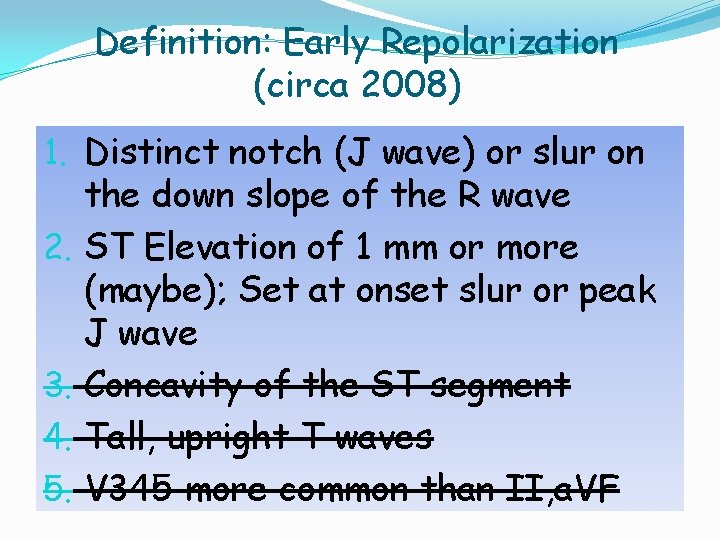 Definition: Early Repolarization (circa 2008)

1. Distinct notch (J wave) or slur on the down slope of the R wave
2. ST Elevation of 1 mm or more (maybe); Set at onset slur or peak J wave
3. Concavity of the ST segment
4. Tall, upright T waves
5. V345 more common than II,aVF